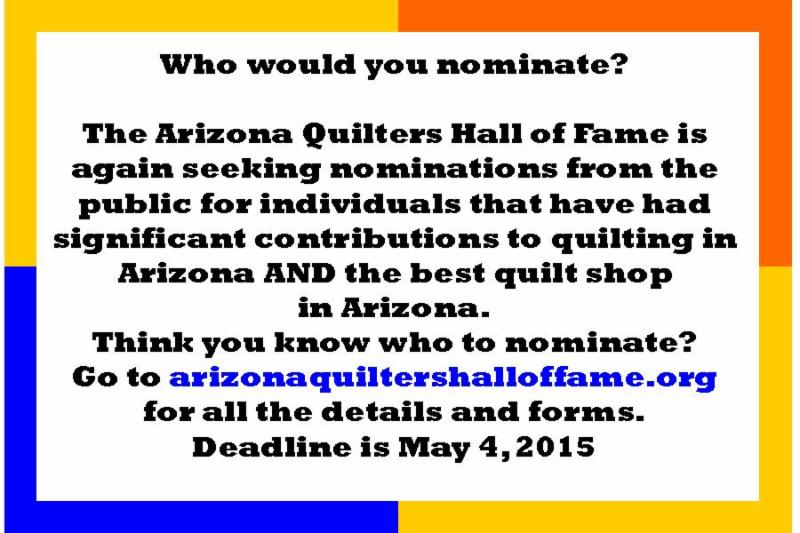 Who would you nominate?

The Arizona Quilters Hall of Fame is again seeking nominations from the public for individuals that have had significant contributions to quilting in Arizona AND the best quilt shop in Arizona.

Think you know who to nominate?
Go to arizonaquiltershalloffame.org for all the details and forms.
Deadline is May 4, 2015